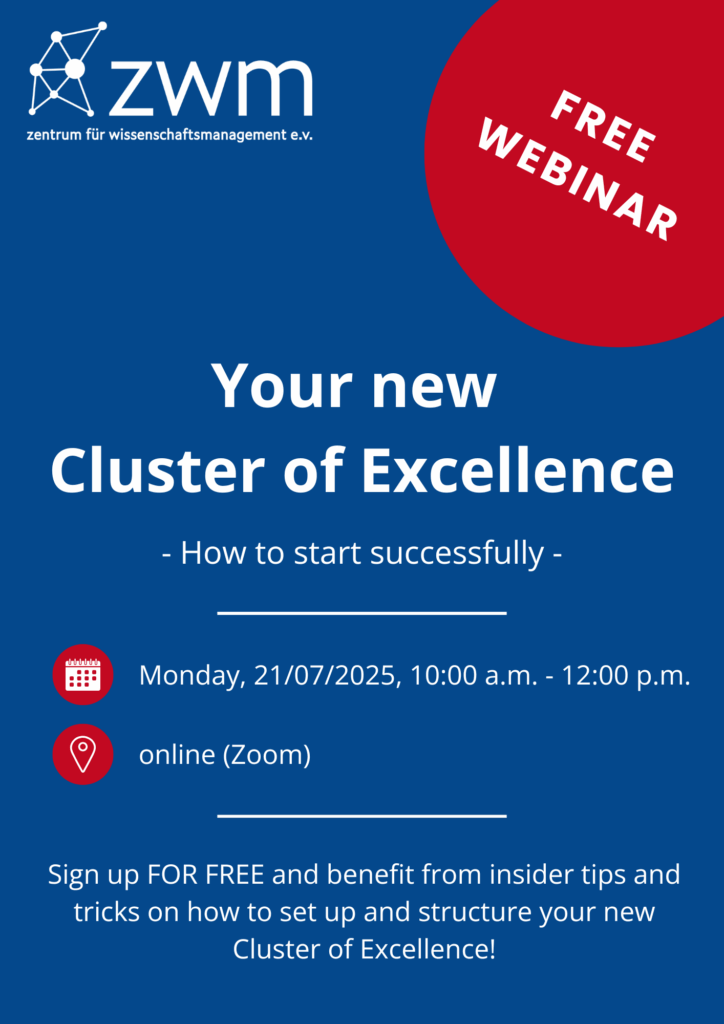 zwm
zentrum für wissenschaftsmanagement e.v.

FREE WEBINAR

Your new
Cluster of Excellence

- How to start successfully -

Monday, 21/07/2025, 10:00 a.m. - 12:00 p.m.

online (Zoom)

Sign up FOR FREE and benefit from insider tips and tricks on how to set up and structure your new Cluster of Excellence!